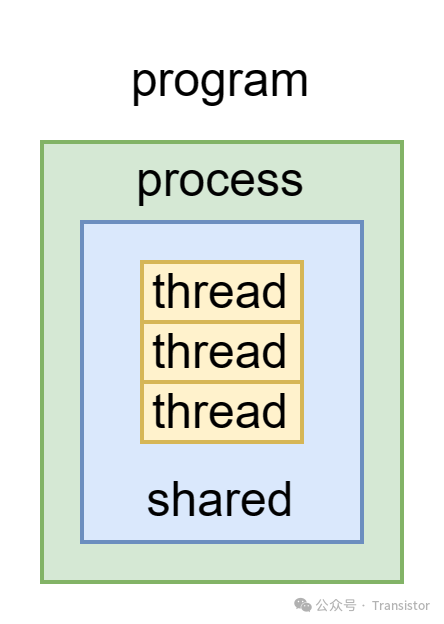 program

process

thread
thread
thread

shared

公众号 · Transistor